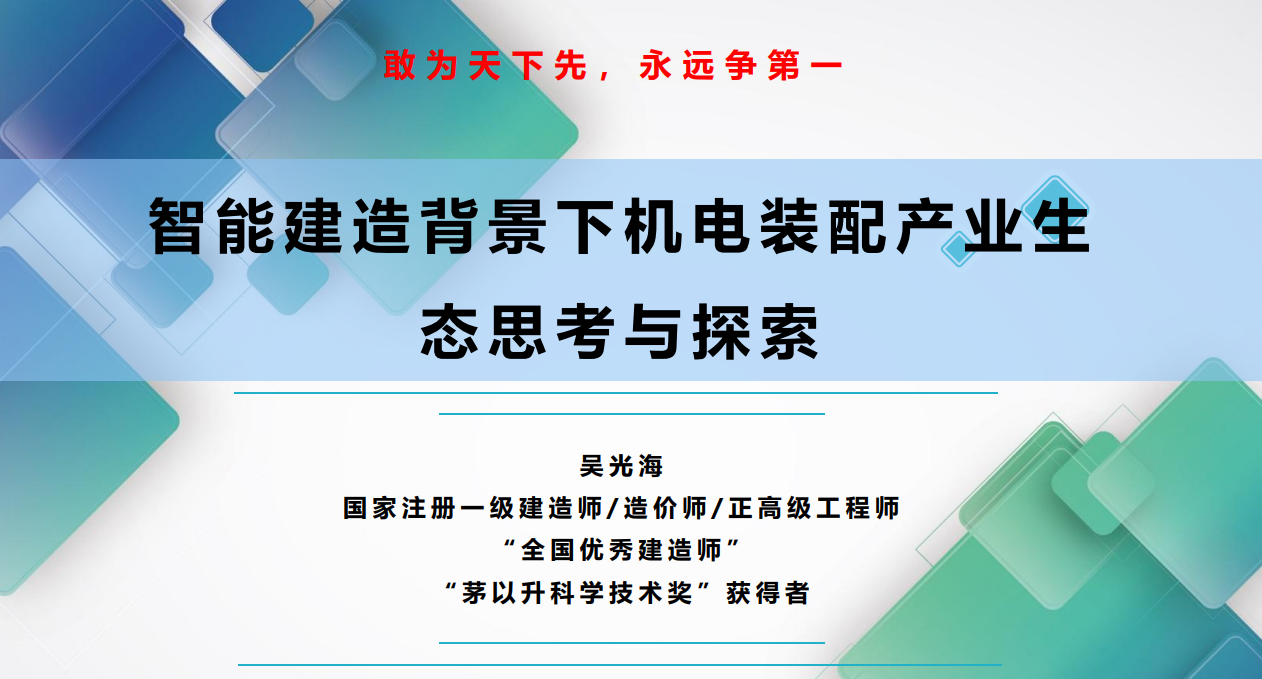 敢为天下先，永远争第一

智能建造背景下机电装配产业生态思考与探索

吴光海
国家注册一级建造师/造价师/正高级工程师
“全国优秀建造师”
“茅以升科学技术奖”获得者